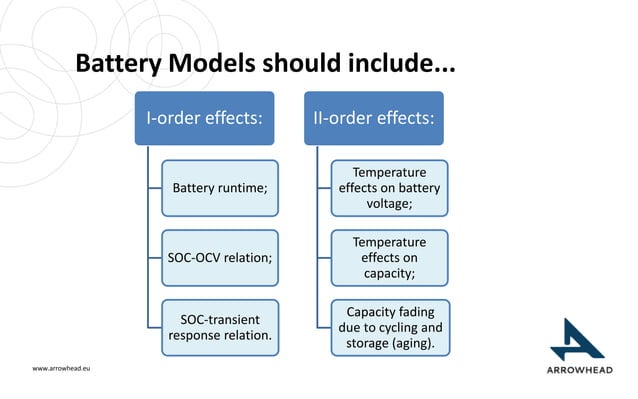 Battery Models should include...

I-order effects:

Battery runtime;

SOC-OCV relation;

SOC-transient response relation.

II-order effects:

Temperature effects on battery voltage;

Temperature effects on capacity;

Capacity fading due to cycling and storage (aging).

www.arrowhead.eu

ARROWHEAD